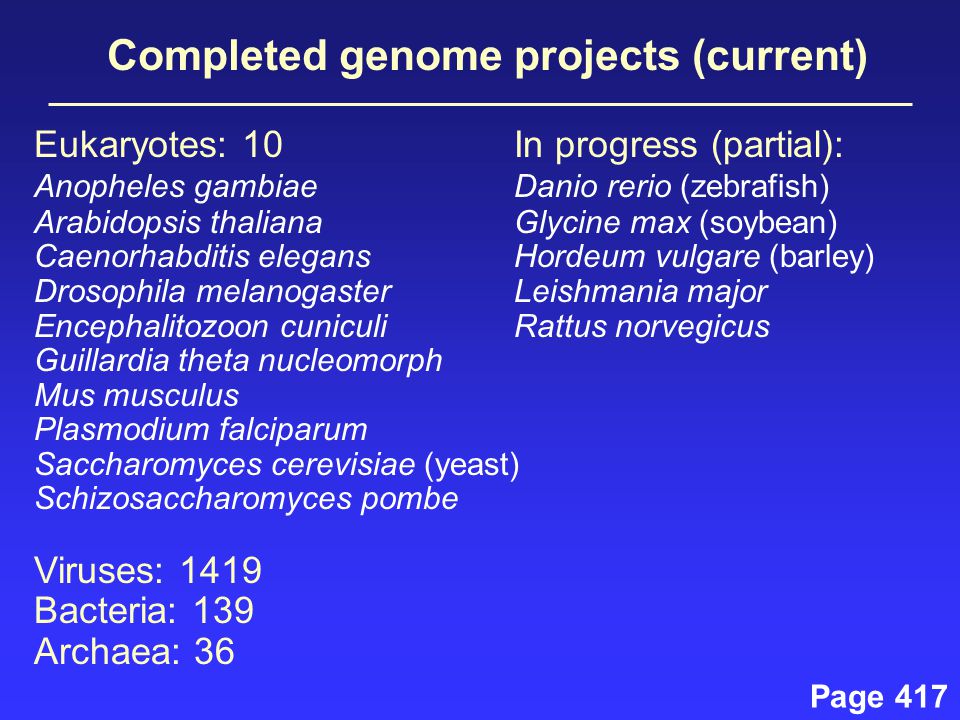 Completed genome projects (current)

Eukaryotes: 10
Anopheles gambiae
Arabidopsis thaliana
Caenorhabditis elegans
Drosophila melanogaster
Encephalitozoon cuniculi
Guillardia theta nucleomorph
Mus musculus
Plasmodium falciparum
Saccharomyces cerevisiae (yeast)
Schizosaccharomyces pombe

Viruses: 1419
Bacteria: 139
Archaea: 36

In progress (partial):
Danio rerio (zebrafish)
Glycine max (soybean)
Hordeum vulgare (barley)
Leishmania major
Rattus norvegicus

Page 417